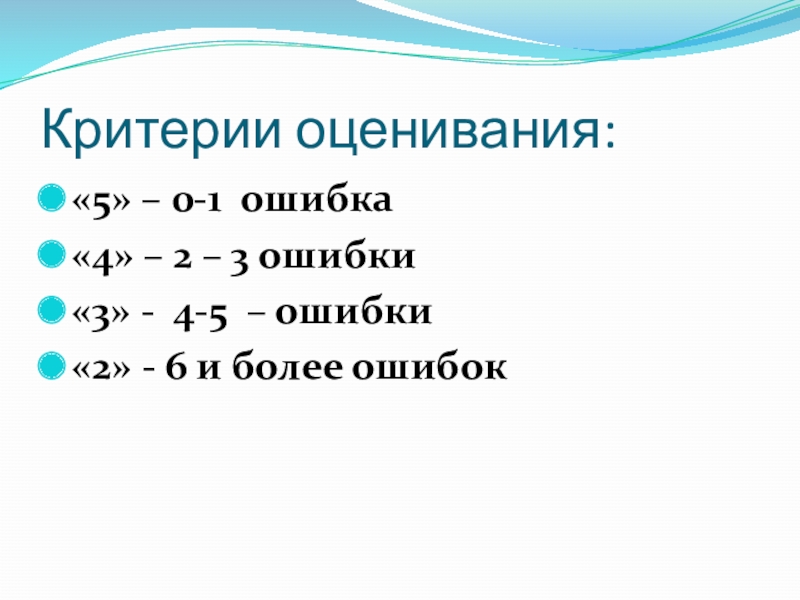 Критерии оценивания:

«5» – 0-1 ошибка

«4» – 2 – 3 ошибки

«3» - 4-5 – ошибки

«2» - 6 и более ошибок